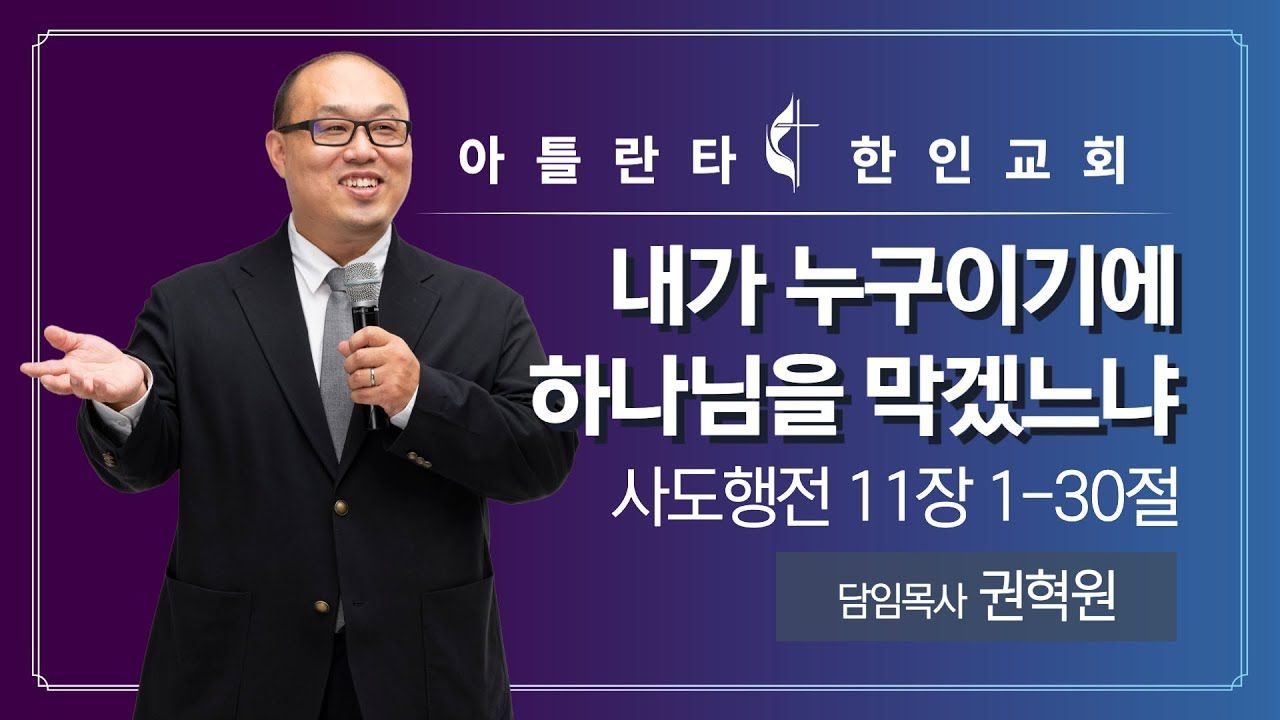 아틀란타 한인교회

내가 누구이기에
하나님을 막겠느냐

사도행전 11장 1-30절

담임목사 권혁원